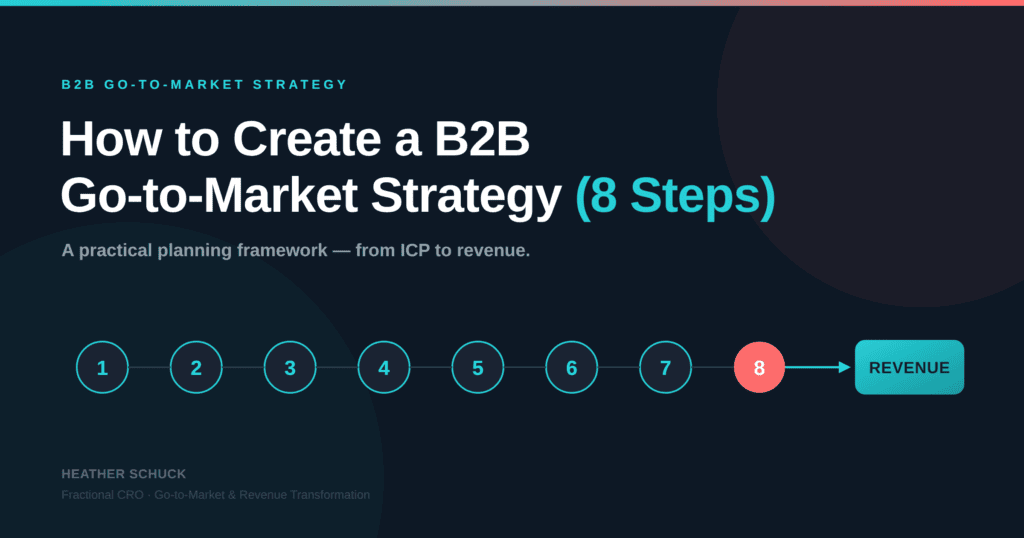 B2B GO-TO-MARKET STRATEGY

How to Create a B2B Go-to-Market Strategy (8 Steps)

A practical planning framework — from ICP to revenue.

1 2 3 4 5 6 7 8 REVENUE

HEATHER SCHUCK

Fractional CRO · Go-to-Market & Revenue Transformation